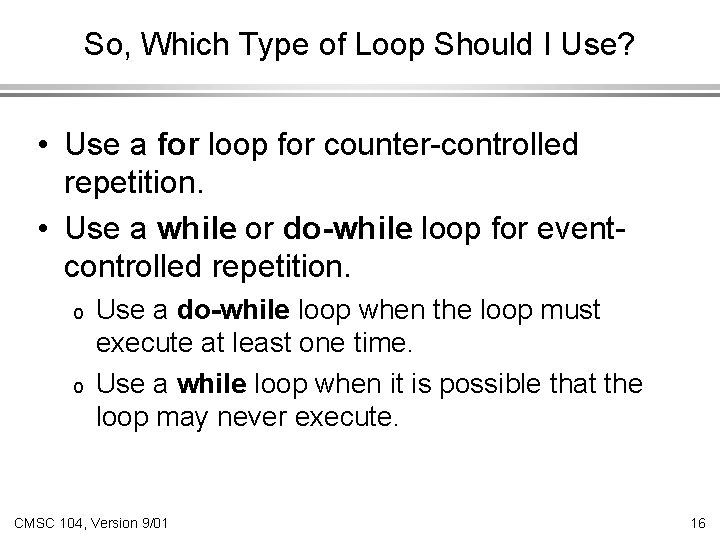 So, Which Type of Loop Should I Use?

• Use a for loop for counter-controlled repetition.

• Use a while or do-while loop for event-controlled repetition.

o Use a do-while loop when the loop must execute at least one time.

o Use a while loop when it is possible that the loop may never execute.

CMSC 104, Version 9/01

16